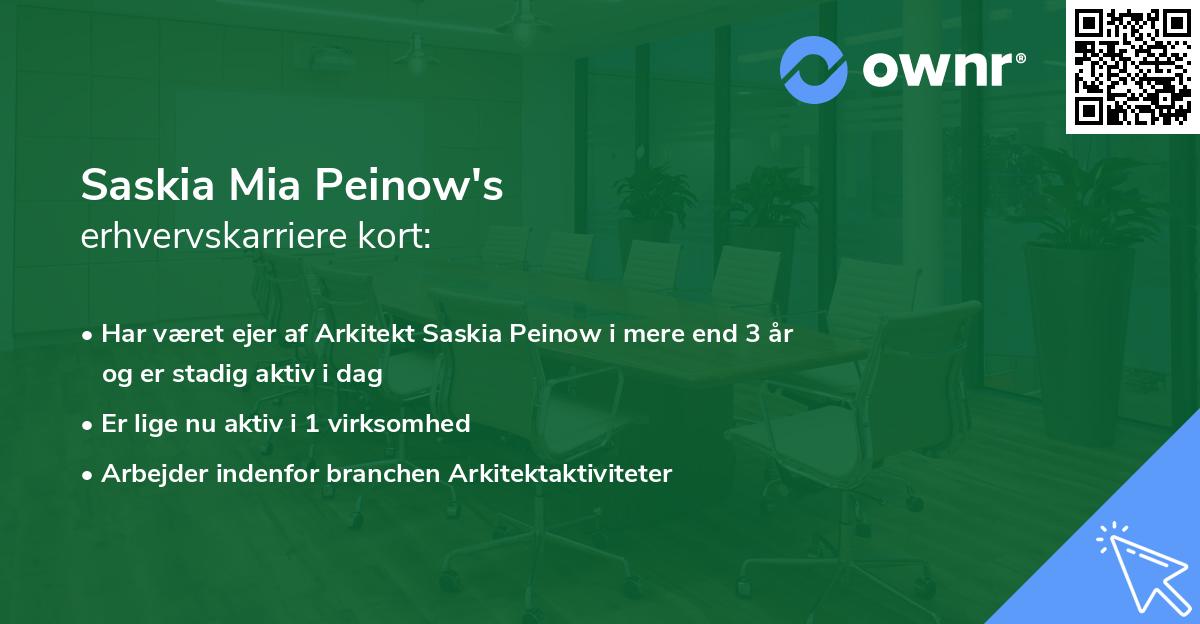 ownr®

Saskia Mia Peinow's
erhvervskarriere kort:

• Har været ejer af Arkitekt Saskia Peinow i mere end 3 år og er stadig aktiv i dag
• Er lige nu aktiv i 1 virksomhed
• Arbejder indenfor branchen Arkitektaktiviteter